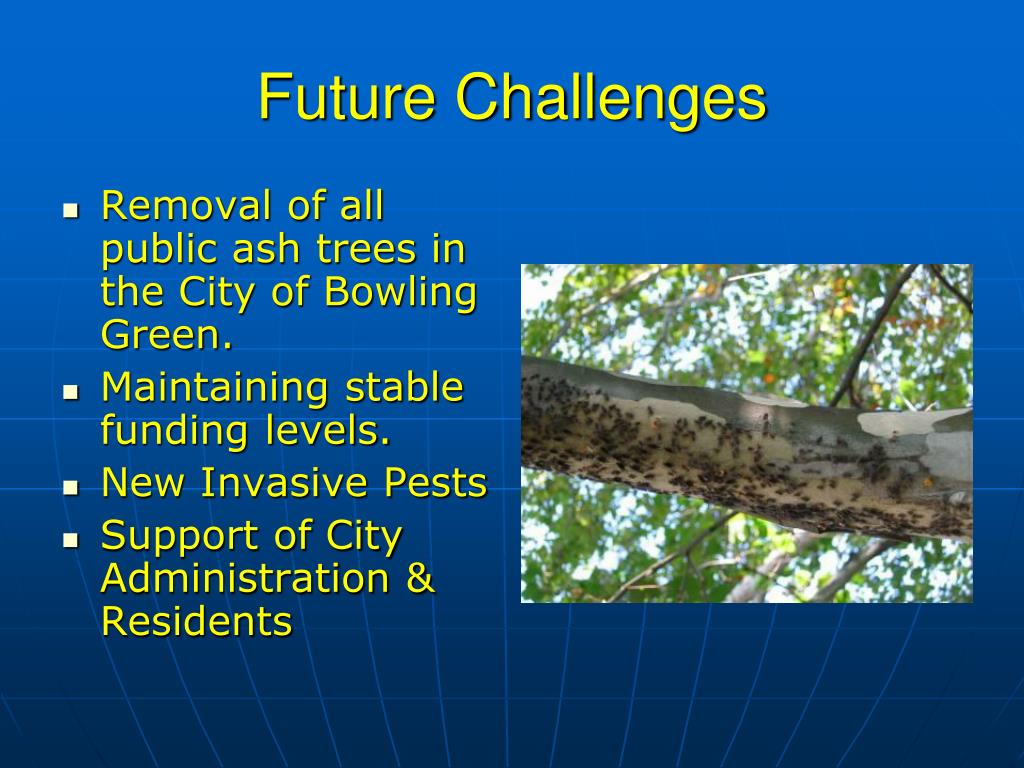 Future Challenges

- Removal of all public ash trees in the City of Bowling Green.
- Maintaining stable funding levels.
- New Invasive Pests
- Support of City Administration & Residents